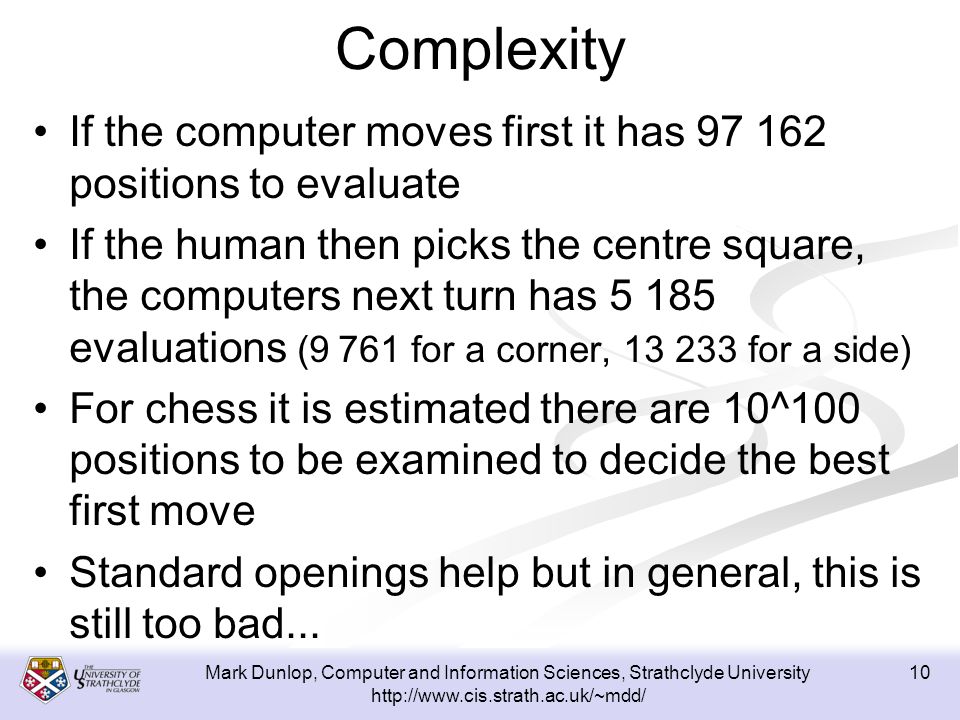 Complexity

• If the computer moves first it has 97 162 positions to evaluate

• If the human then picks the centre square, the computers next turn has 5 185 evaluations (9 761 for a corner, 13 233 for a side)

• For chess it is estimated there are 10^100 positions to be examined to decide the best first move

• Standard openings help but in general, this is still too bad...

THE UNIVERSITY OF STRATHCLYDE IN GLASGOW

Mark Dunlop, Computer and Information Sciences, Strathclyde University
http://www.cis.strath.ac.uk/~mdd/

10